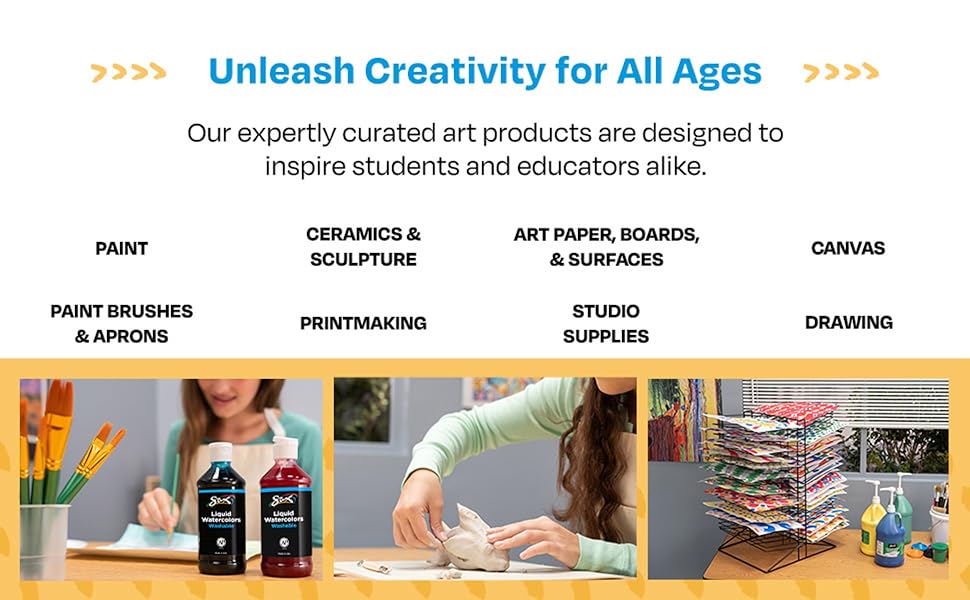 >>>> Unleash Creativity for All Ages >>>>

Our expertly curated art products are designed to inspire students and educators alike.

PAINT

CERAMICS & SCULPTURE

ART PAPER, BOARDS, & SURFACES

CANVAS

PAINT BRUSHES & APRONS

PRINTMAKING

STUDIO SUPPLIES

DRAWING

Sax Liquid Watercolors Washable

Sax Liquid Watercolors Washable